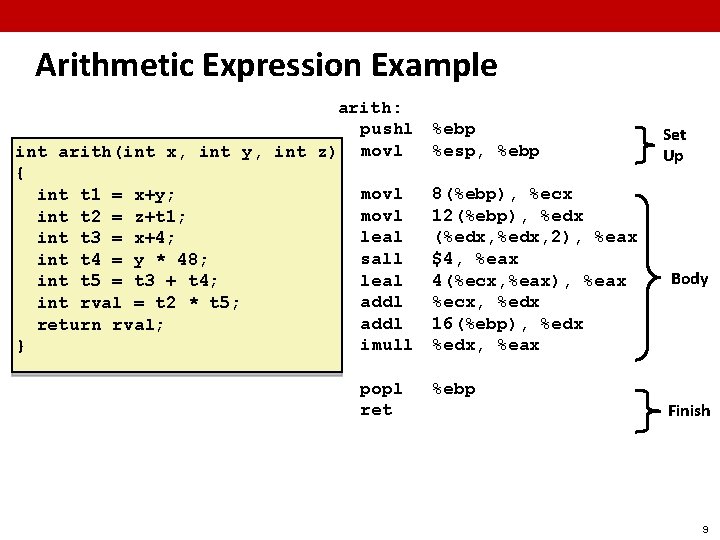 Arithmetic Expression Example

int arith(int x, int y, int z)
{
  int t1 = x+y;
  int t2 = z+t1;
  int t3 = x+4;
  int t4 = y * 48;
  int t5 = t3 + t4;
  int rval = t2 * t5;
  return rval;
}

arith:
  pushl  %ebp
  movl   %esp, %ebp

  movl   8(%ebp), %ecx
  movl   12(%ebp), %edx
  leal   (%edx,%edx,2), %eax
  sall   $4, %eax
  leal   4(%ecx,%eax), %eax
  addl   %ecx, %edx
  addl   16(%ebp), %edx
  imull  %edx, %eax

  popl   %ebp
  ret

Set Up

Body

Finish

9